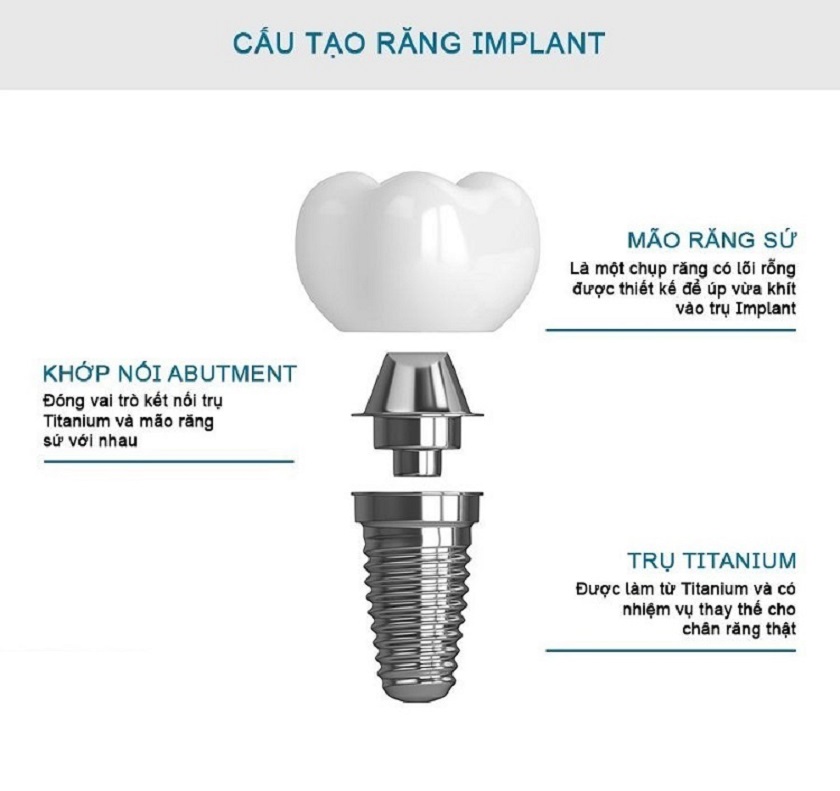 CẤU TẠO RĂNG IMPLANT

MÃO RĂNG SỨ
Là một chụp răng có lõi rỗng được thiết kế để úp vừa khít vào trụ Implant

KHỚP NỐI ABUTMENT
Đóng vai trò kết nối trụ Titanium và mão răng sứ với nhau

TRỤ TITANIUM
Được làm từ Titanium và có nhiệm vụ thay thế cho chân răng thật